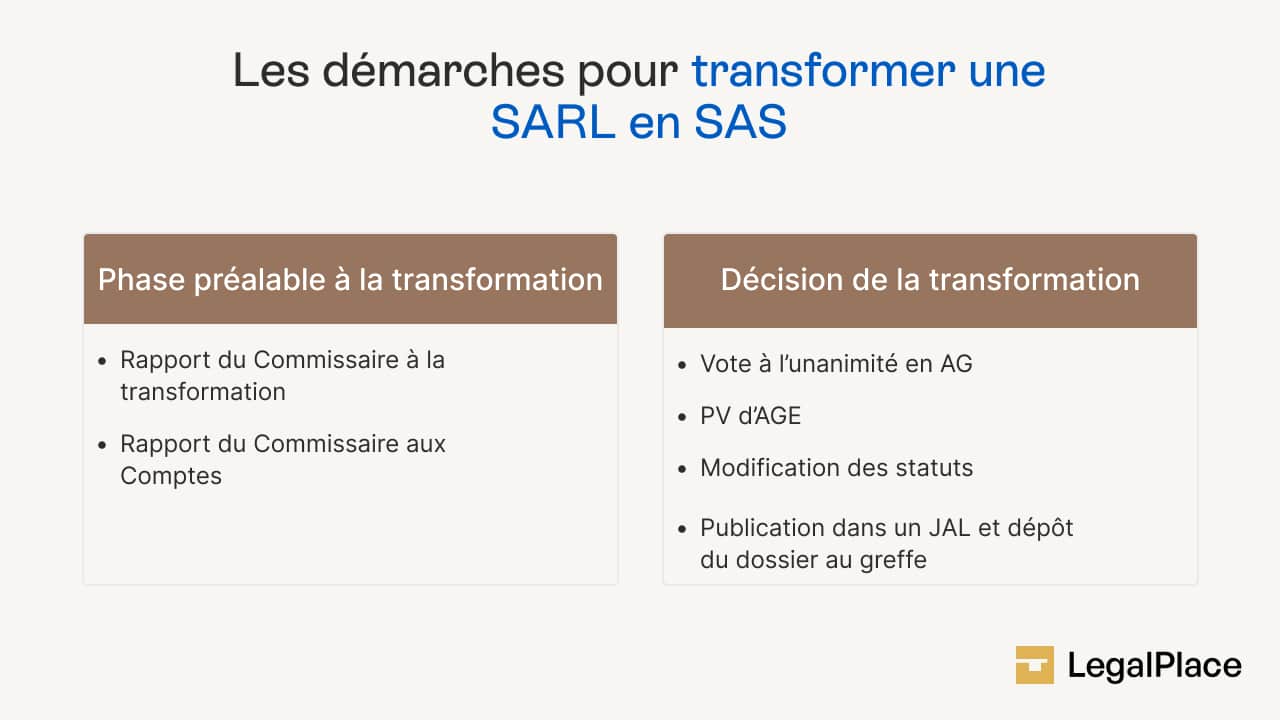 Les démarches pour transformer une SARL en SAS

Phase préalable à la transformation

- Rapport du Commissaire à la transformation
- Rapport du Commissaire aux Comptes

Décision de la transformation

- Vote à l'unanimité en AG
- PV d'AGE
- Modification des statuts
- Publication dans un JAL et dépôt du dossier au greffe

LegalPlace